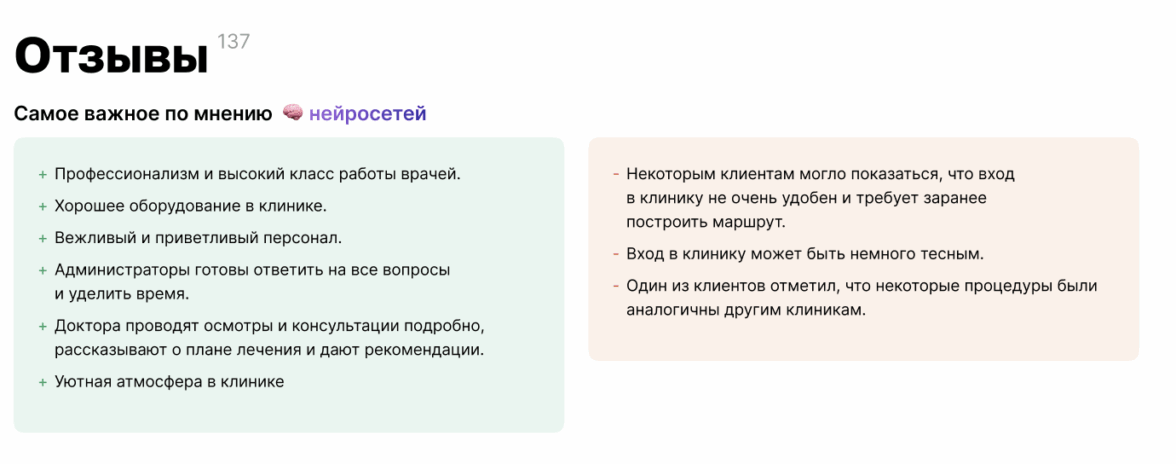 Отзывы 137

Самое важное по мнению нейросетей

+ Профессионализм и высокий класс работы врачей.
+ Хорошее оборудование в клинике.
+ Вежливый и приветливый персонал.
+ Администраторы готовы ответить на все вопросы и уделить время.
+ Доктора проводят осмотры и консультации подробно, рассказывают о плане лечения и дают рекомендации.
+ Уютная атмосфера в клинике

- Некоторым клиентам могло показаться, что вход в клинику не очень удобен и требует заранее построить маршрут.
- Вход в клинику может быть немного тесным.
- Один из клиентов отметил, что некоторые процедуры были аналогичны другим клиникам.